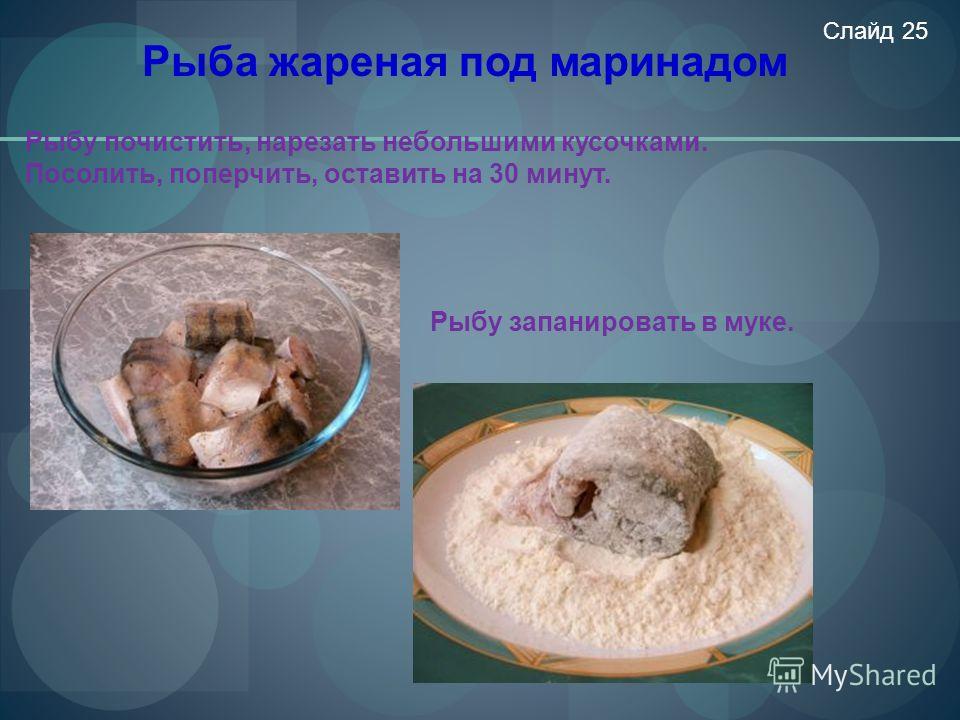 Слайд 25

Рыба жареная под маринадом

Рыбу почистить, нарезать небольшими кусочками. Посолить, поперчить, оставить на 30 минут.

Рыбу запанировать в муке.

MyShared